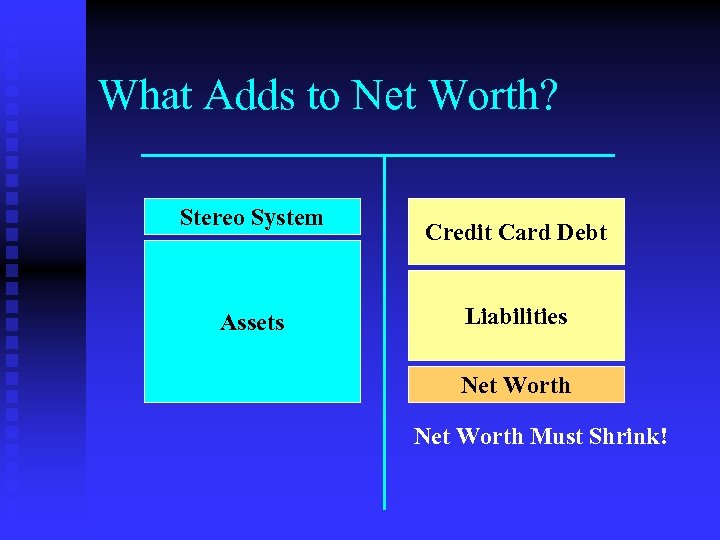 What Adds to Net Worth?

Stereo System

Assets

Credit Card Debt

Liabilities

Net Worth

Net Worth Must Shrink!